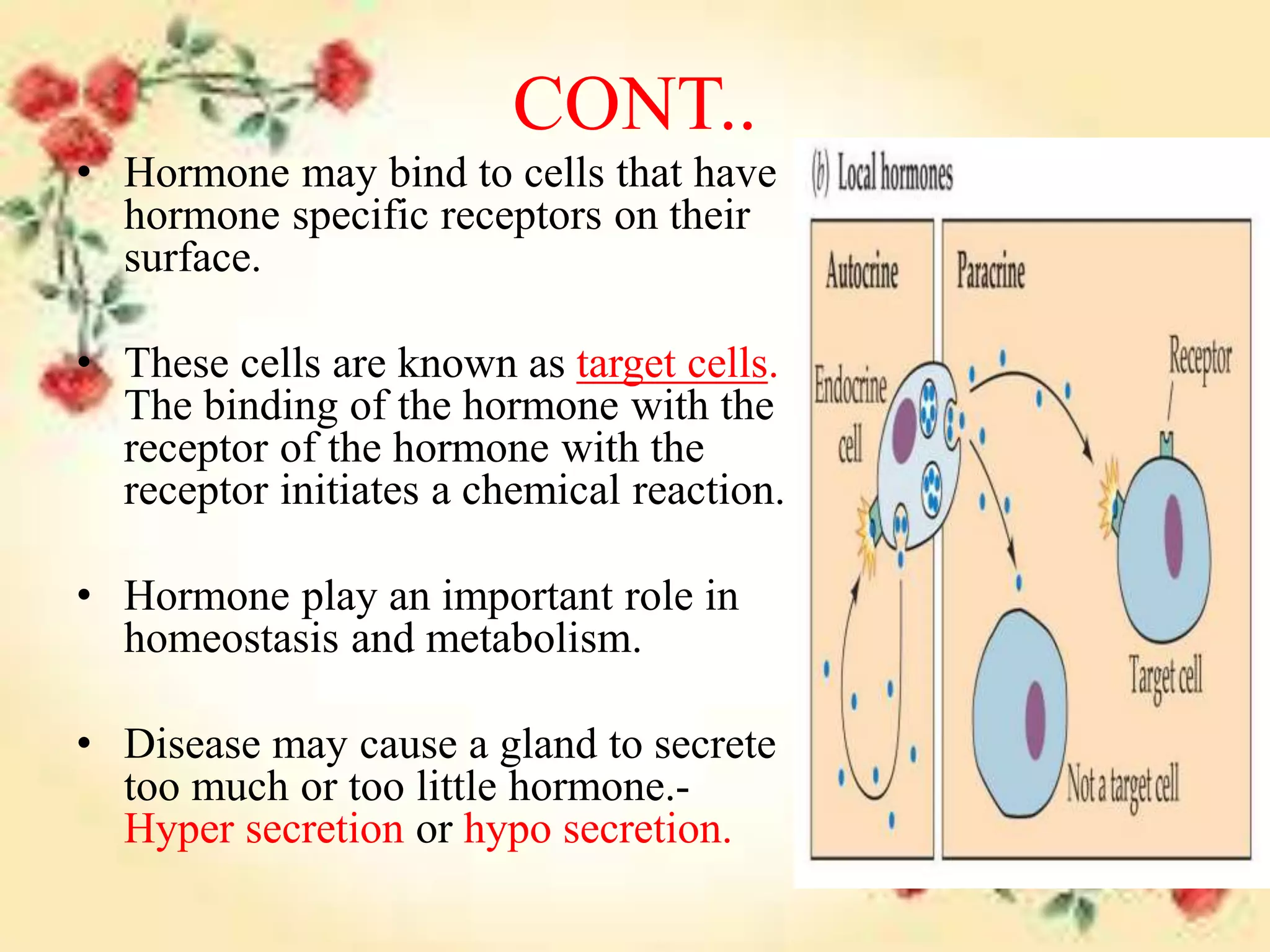 CONT..

• Hormone may bind to cells that have hormone specific receptors on their surface.

• These cells are known as target cells. The binding of the hormone with the receptor of the hormone with the receptor initiates a chemical reaction.

• Hormone play an important role in homeostasis and metabolism.

• Disease may cause a gland to secrete too much or too little hormone.- Hyper secretion or hypo secretion.

(b) Local hormones

Autocrine

Paracrine

Endocrine cell

Receptor

Target cell

Not a target cell